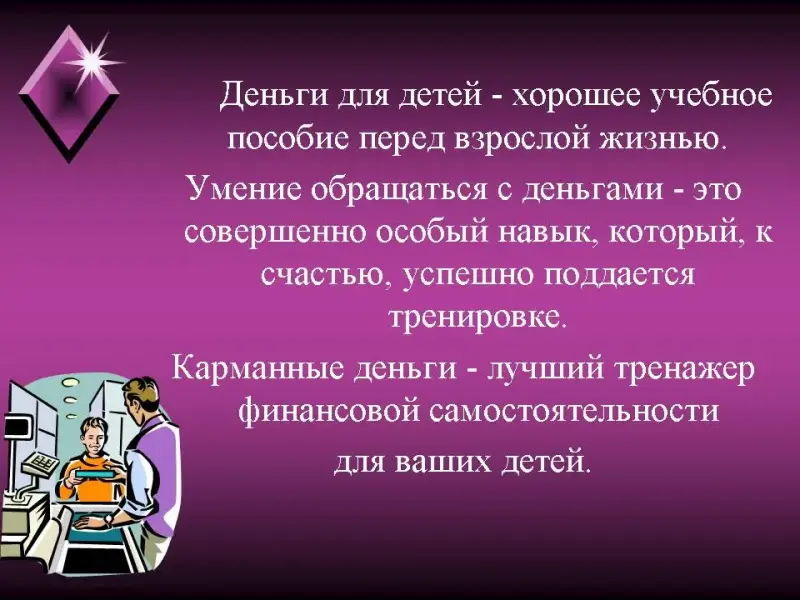 Деньги для детей - хорошее учебное пособие перед взрослой жизнью.

Умение обращаться с деньгами - это совершенно особый навык, который, к счастью, успешно поддается тренировке.

Карманные деньги - лучший тренажер финансовой самостоятельности для ваших детей.